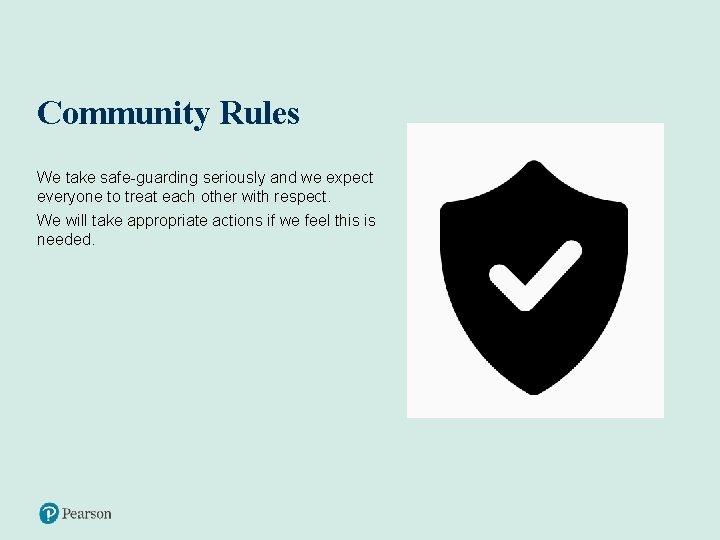 Community Rules

We take safe-guarding seriously and we expect everyone to treat each other with respect.

We will take appropriate actions if we feel this is needed.

Pearson